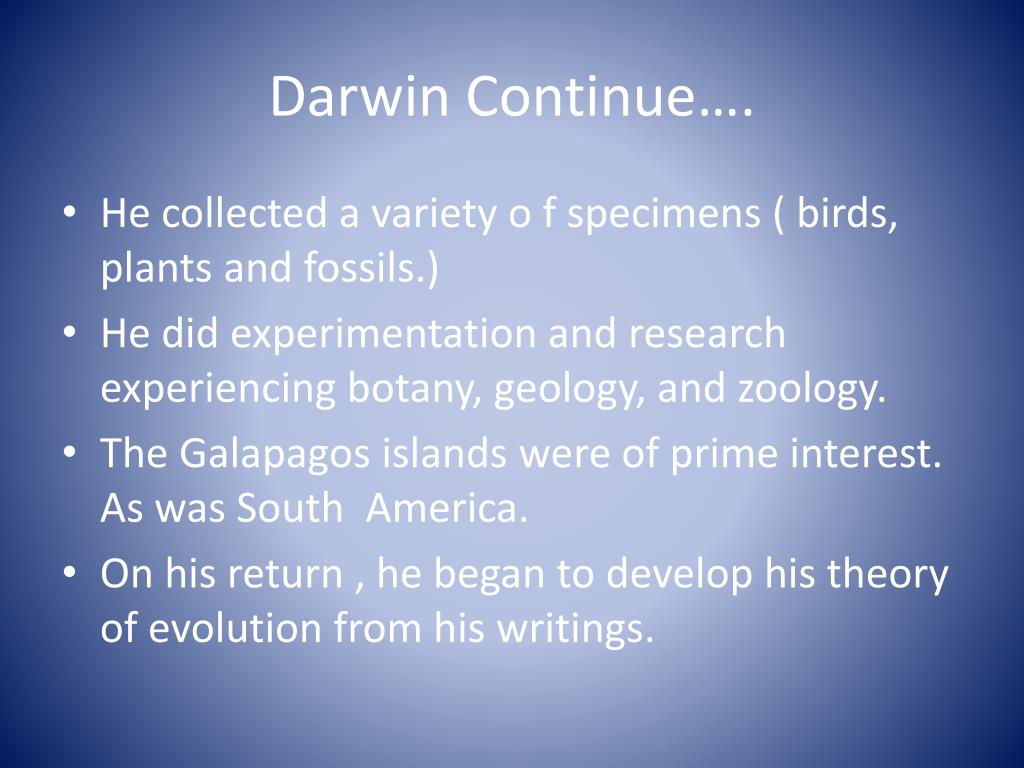 Darwin Continue….

• He collected a variety o f specimens ( birds, plants and fossils.)
• He did experimentation and research experiencing botany, geology, and zoology.
• The Galapagos islands were of prime interest. As was South America.
• On his return , he began to develop his theory of evolution from his writings.